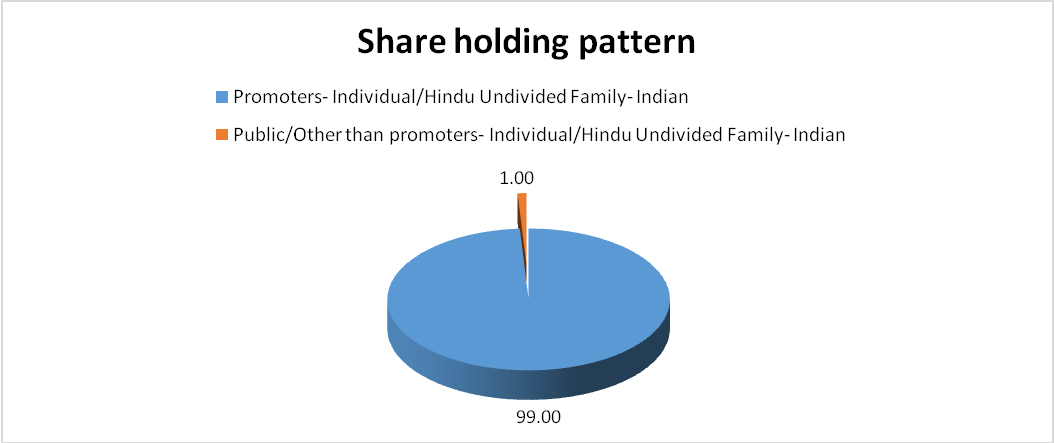 Share holding pattern

Promoters- Individual/Hindu Undivided Family- Indian

Public/Other than promoters- Individual/Hindu Undivided Family- Indian

1.00

99.00